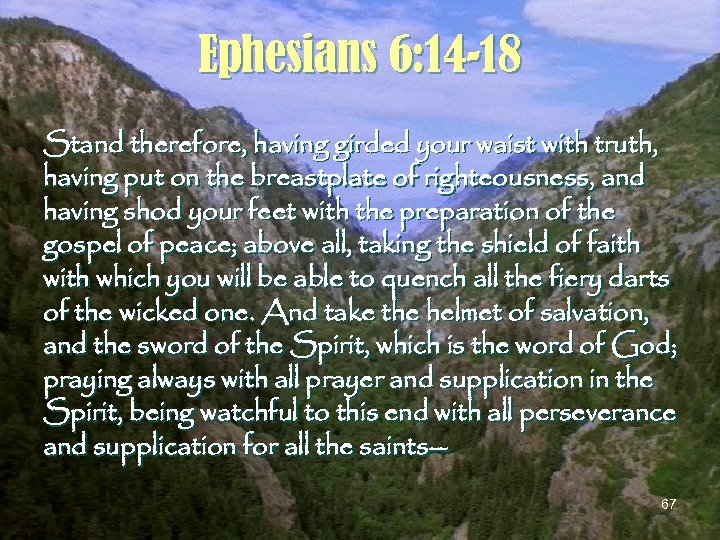 Ephesians 6:14-18

Stand therefore, having girded your waist with truth, having put on the breastplate of righteousness, and having shod your feet with the preparation of the gospel of peace; above all, taking the shield of faith with which you will be able to quench all the fiery darts of the wicked one. And take the helmet of salvation, and the sword of the Spirit, which is the word of God; praying always with all prayer and supplication in the Spirit, being watchful to this end with all perseverance and supplication for all the saints—

67